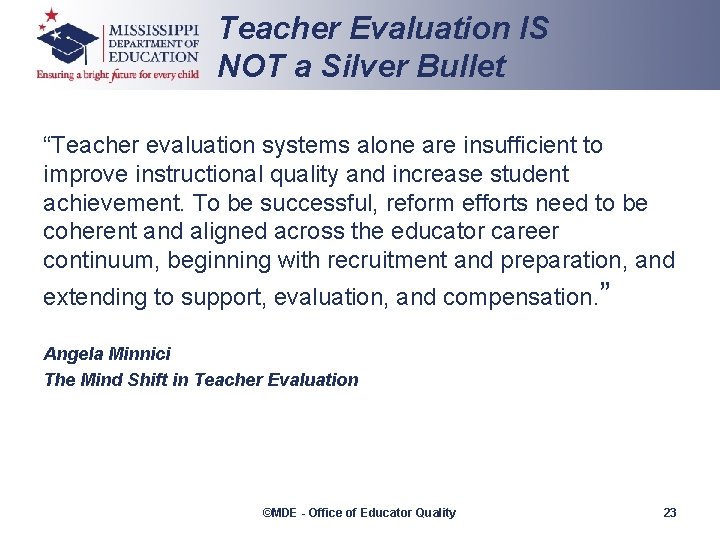 MISSISSIPPI DEPARTMENT OF EDUCATION
Ensuring a bright future for every child

Teacher Evaluation IS NOT a Silver Bullet

“Teacher evaluation systems alone are insufficient to improve instructional quality and increase student achievement. To be successful, reform efforts need to be coherent and aligned across the educator career continuum, beginning with recruitment and preparation, and extending to support, evaluation, and compensation.”

Angela Minnici
The Mind Shift in Teacher Evaluation

©MDE - Office of Educator Quality

23